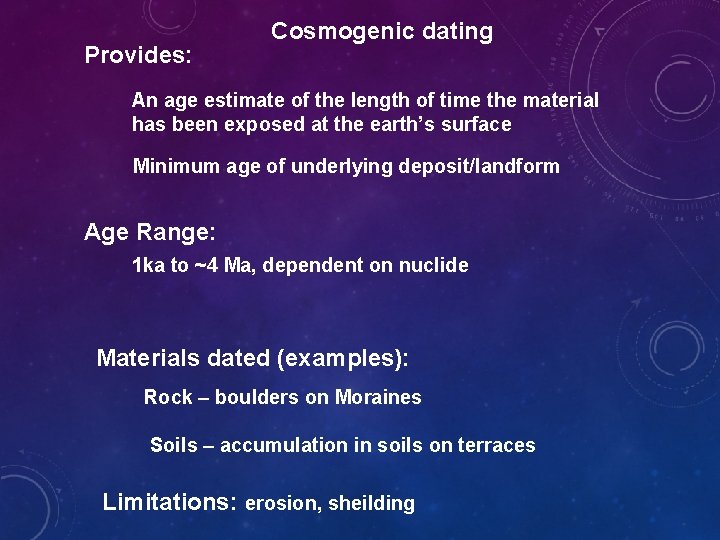 Cosmogenic dating

Provides:

An age estimate of the length of time the material has been exposed at the earth's surface

Minimum age of underlying deposit/landform

Age Range:

1ka to ~4 Ma, dependent on nuclide

Materials dated (examples):

Rock – boulders on Moraines

Soils – accumulation in soils on terraces

Limitations: erosion, sheilding